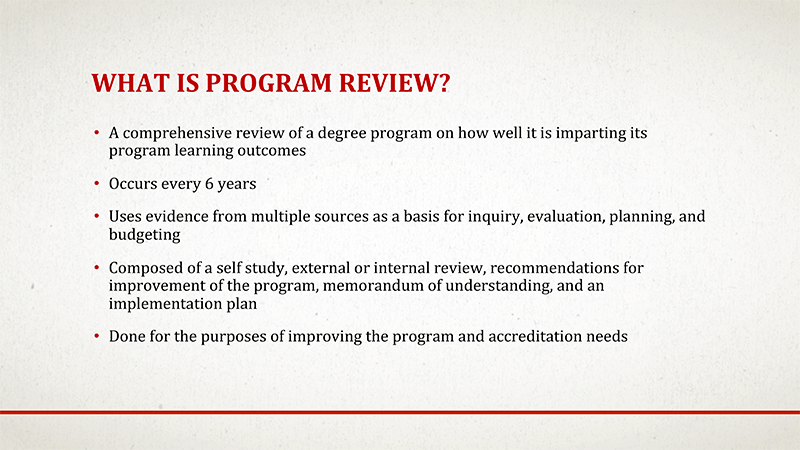 WHAT IS PROGRAM REVIEW?

• A comprehensive review of a degree program on how well it is imparting its program learning outcomes

• Occurs every 6 years

• Uses evidence from multiple sources as a basis for inquiry, evaluation, planning, and budgeting

• Composed of a self study, external or internal review, recommendations for improvement of the program, memorandum of understanding, and an implementation plan

• Done for the purposes of improving the program and accreditation needs